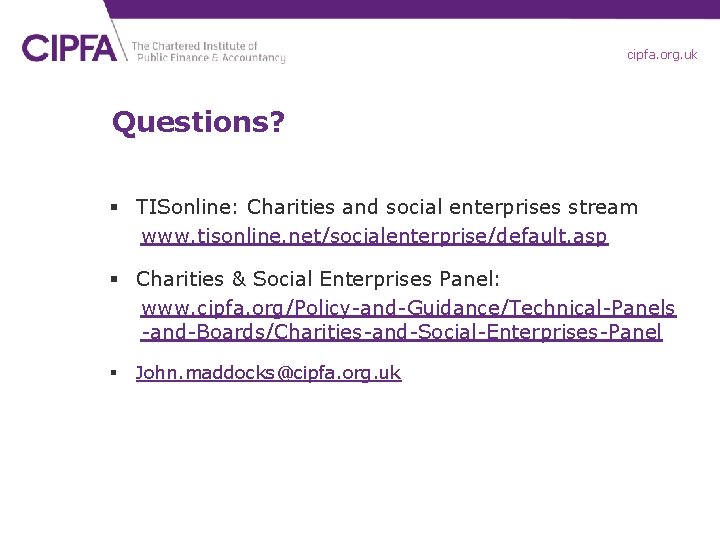 CIPFA The Chartered Institute of Public Finance & Accountancy

cipfa.org.uk

Questions?

▪ TISonline: Charities and social enterprises stream
www.tisonline.net/socialenterprise/default.asp

▪ Charities & Social Enterprises Panel:
www.cipfa.org/Policy-and-Guidance/Technical-Panels-and-Boards/Charities-and-Social-Enterprises-Panel

▪ John.maddocks@cipfa.org.uk